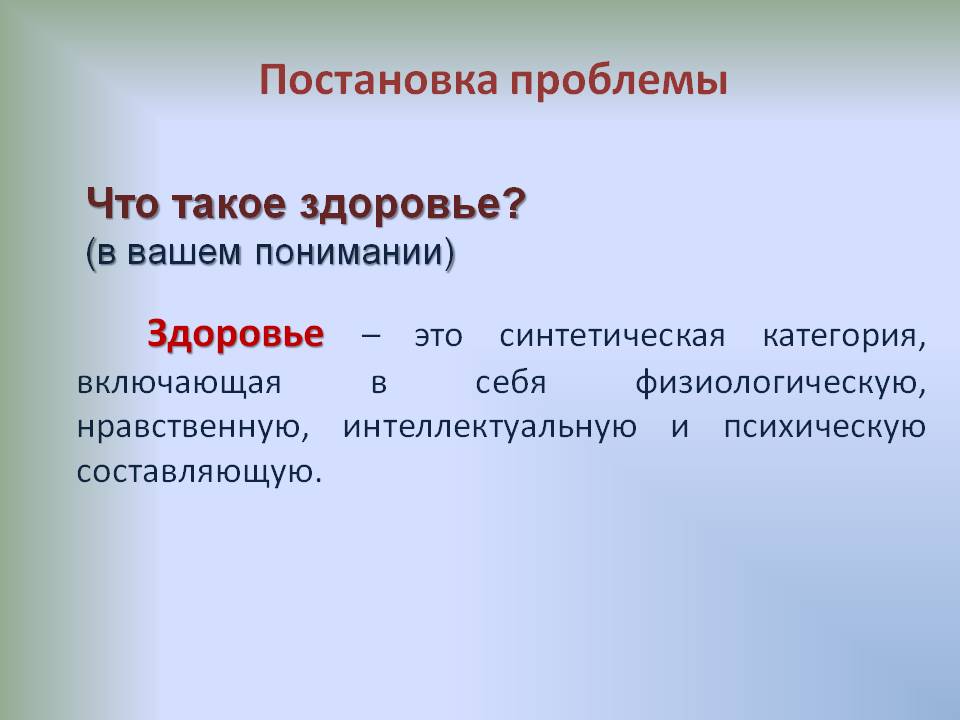 Постановка проблемы

Что такое здоровье?
(в вашем понимании)

Здоровье – это синтетическая категория, включающая в себя физиологическую, нравственную, интеллектуальную и психическую составляющую.